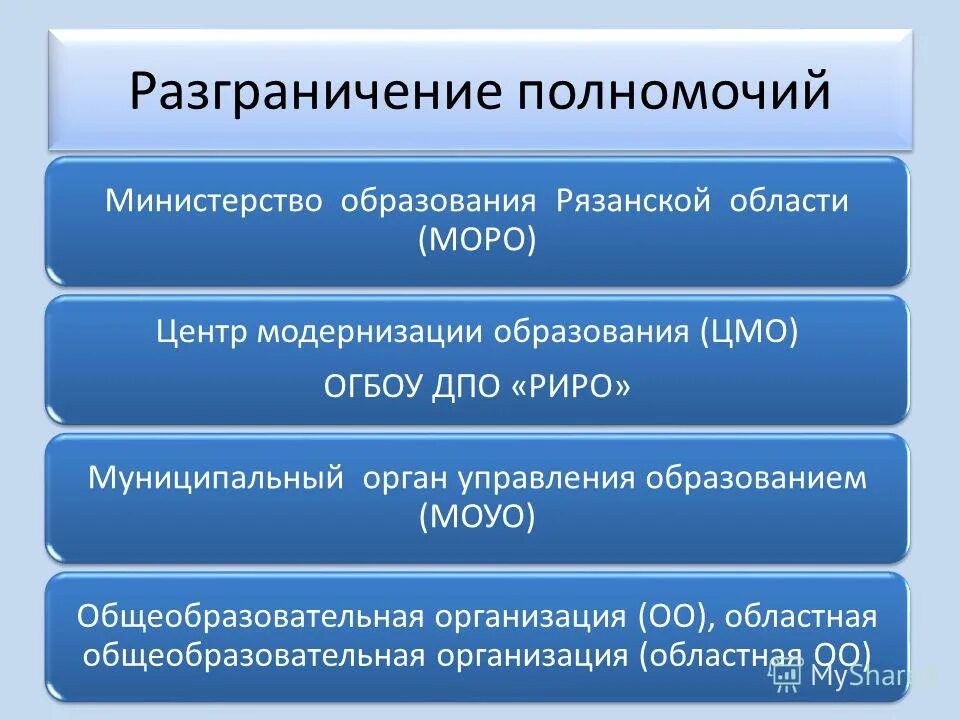 Разграничение полномочий

Министерство образования Рязанской области (МОРО)

Центр модернизации образования (ЦМО)

ОГБОУ ДПО «РИРО»

Муниципальный орган управления образованием (МОУО)

Общеобразовательная организация (ОО), областная общеобразовательная организация (областная ОО)

MyShared